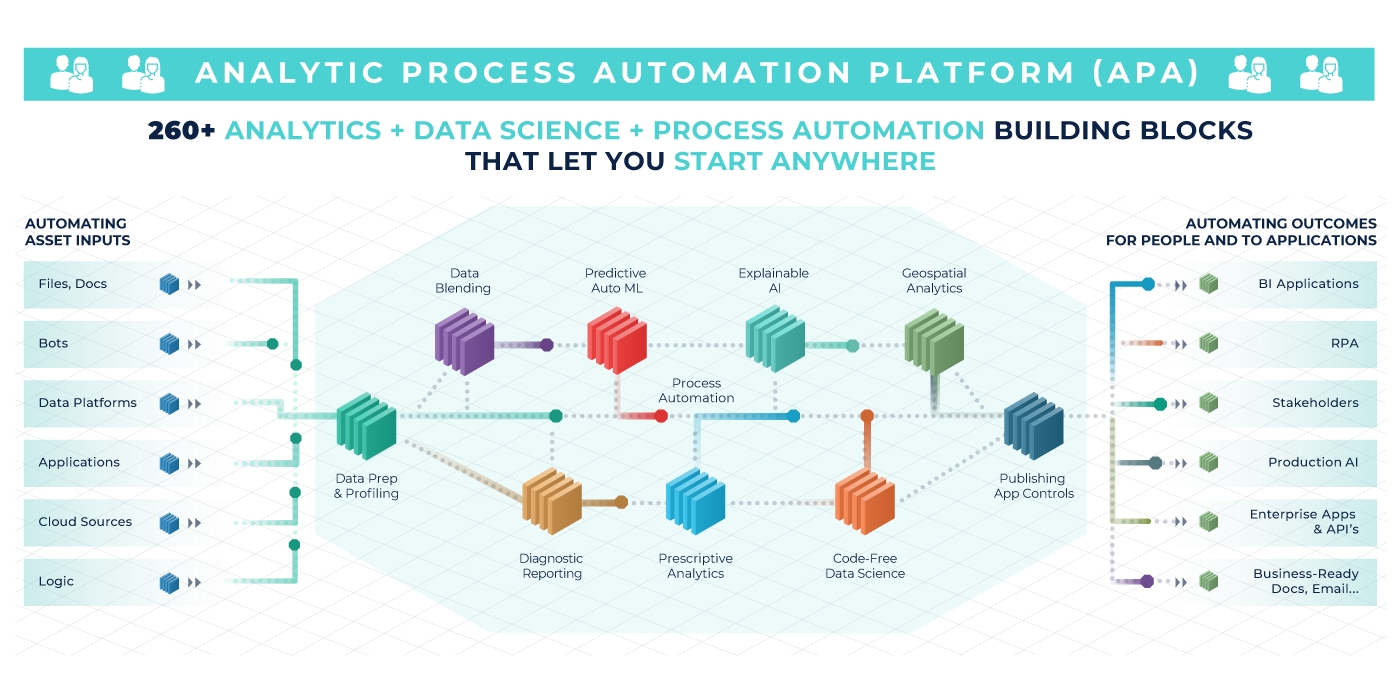 ANALYTIC PROCESS AUTOMATION PLATFORM (APA)

260+ ANALYTICS + DATA SCIENCE + PROCESS AUTOMATION BUILDING BLOCKS THAT LET YOU START ANYWHERE

AUTOMATING ASSET INPUTS

Files, Docs

Bots

Data Platforms

Applications

Cloud Sources

Logic

Data Blending

Predictive Auto ML

Explainable AI

Geospatial Analytics

Process Automation

Data Prep & Profiling

Publishing App Controls

Diagnostic Reporting

Prescriptive Analytics

Code-Free Data Science

AUTOMATING OUTCOMES FOR PEOPLE AND TO APPLICATIONS

BI Applications

RPA

Stakeholders

Production AI

Enterprise Apps & API's

Business-Ready Docs, Email...